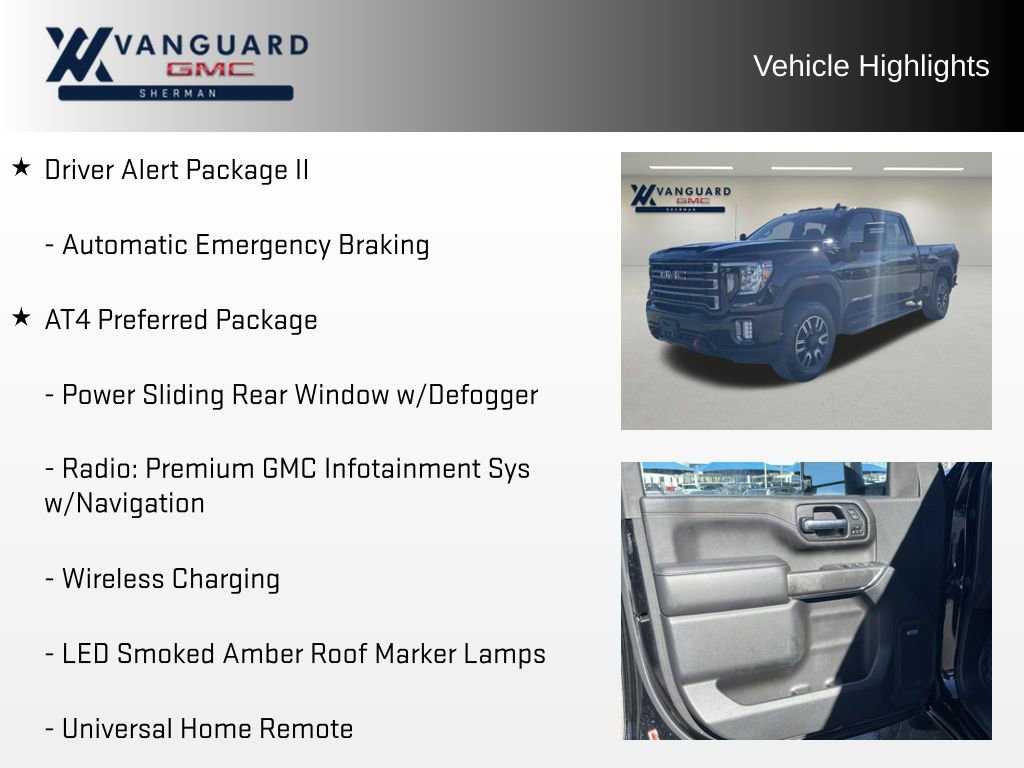 VANGUARD
GMC
SHERMAN

Vehicle Highlights

★ Driver Alert Package II

- Automatic Emergency Braking

★ AT4 Preferred Package

- Power Sliding Rear Window w/Defogger

- Radio: Premium GMC Infotainment Sys w/Navigation

- Wireless Charging

- LED Smoked Amber Roof Marker Lamps

- Universal Home Remote

VANGUARD
GMC
SHERMAN

GMC